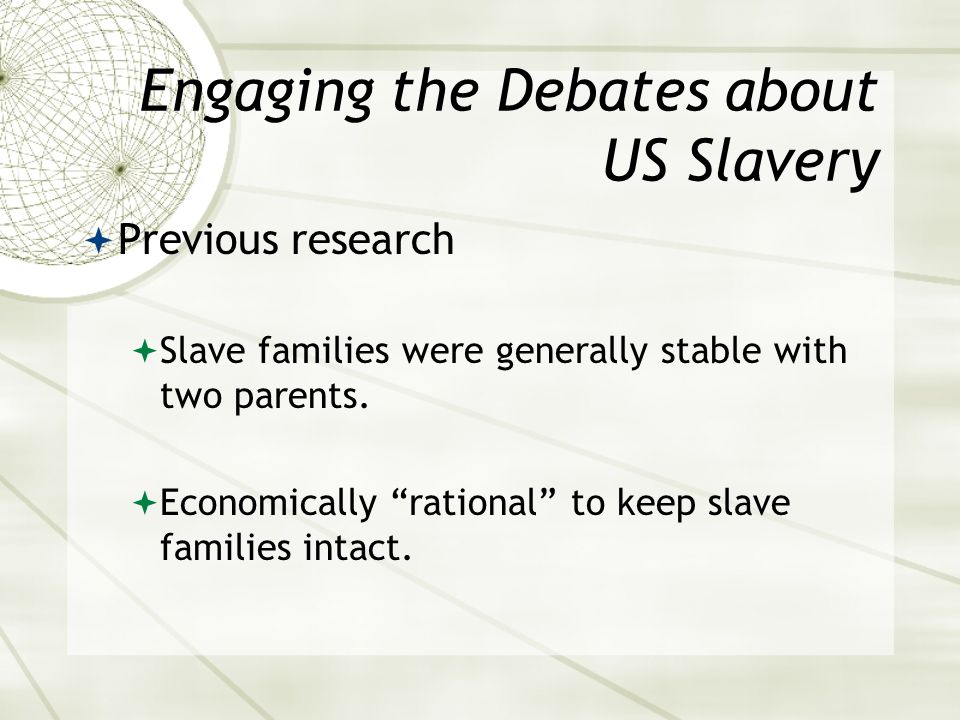 Engaging the Debates about US Slavery

Previous research

Slave families were generally stable with two parents.

Economically “rational” to keep slave families intact.